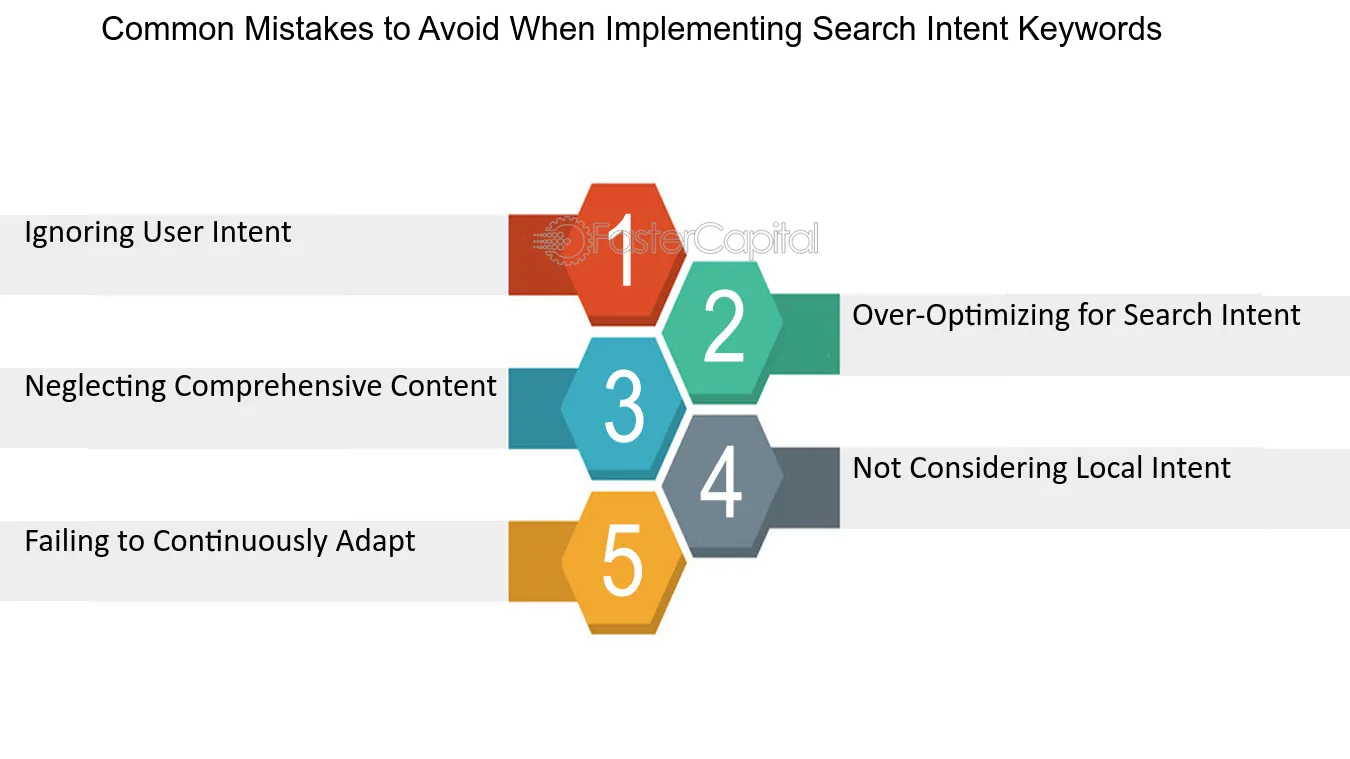 Common Mistakes to Avoid When Implementing Search Intent Keywords

Ignoring User Intent

1

FasterCapital

2

Over-Optimizing for Search Intent

Neglecting Comprehensive Content

3

4

Not Considering Local Intent

Failing to Continuously Adapt

5